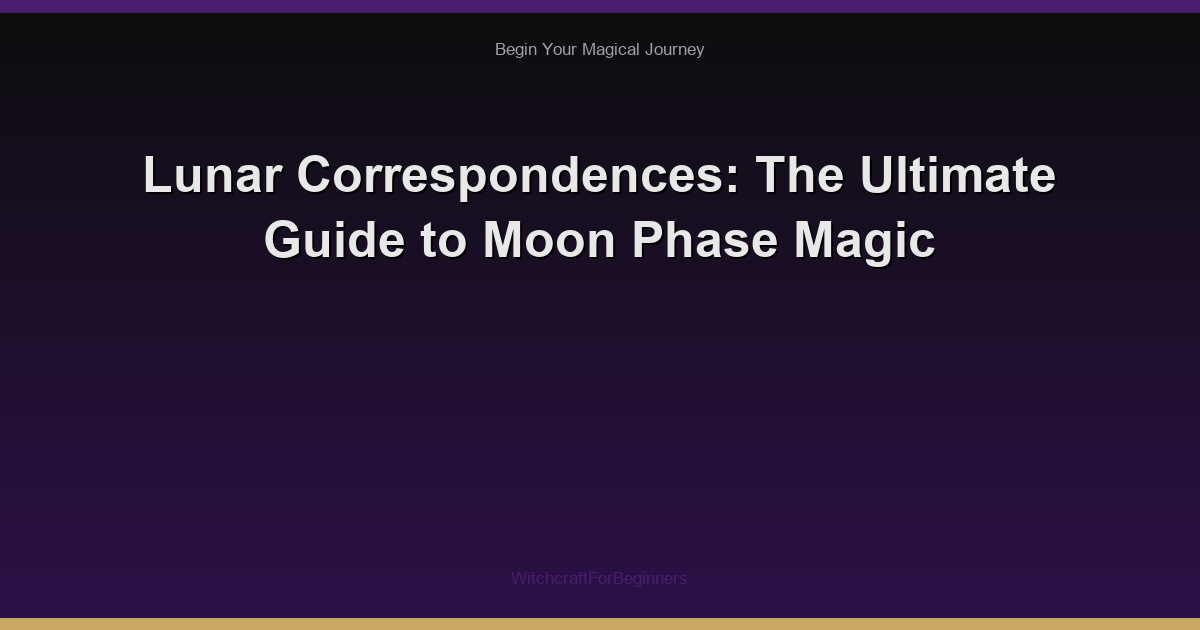 Begin Your Magical Journey

Lunar Correspondences: The Ultimate Guide to Moon Phase Magic

WitchcraftForBeginners